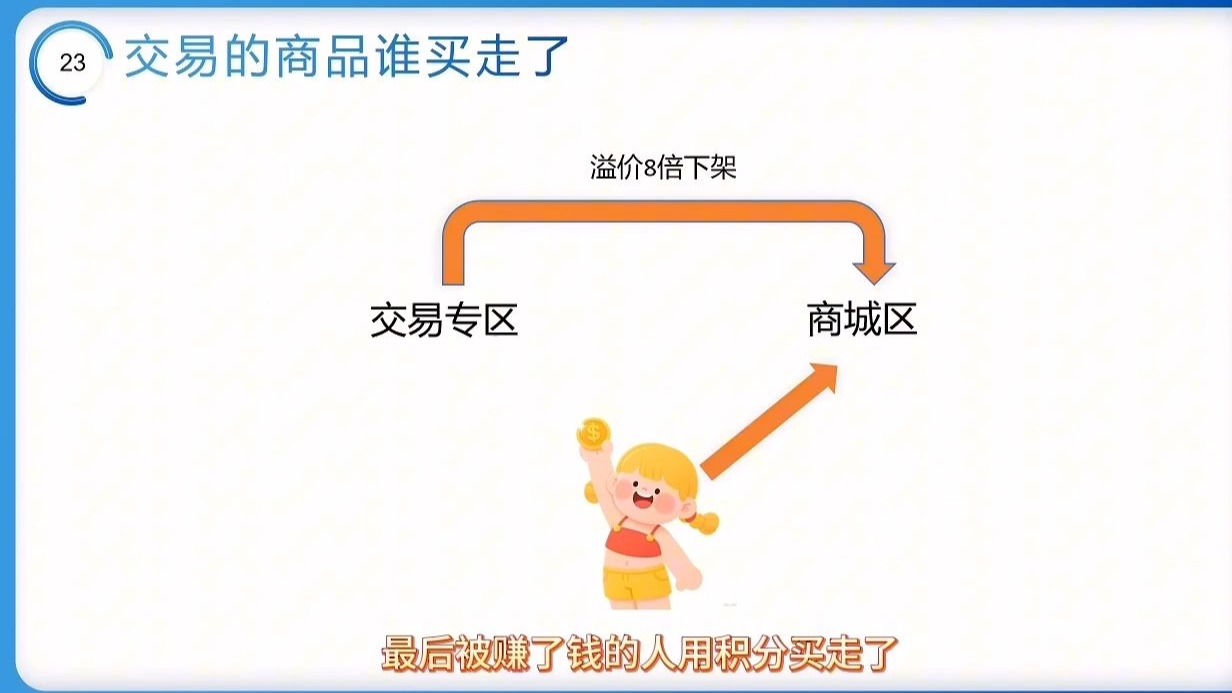 23 交易的商品谁买走了

溢价8倍下架

交易专区

商城区

最后被赚了钱的人用积分买走了